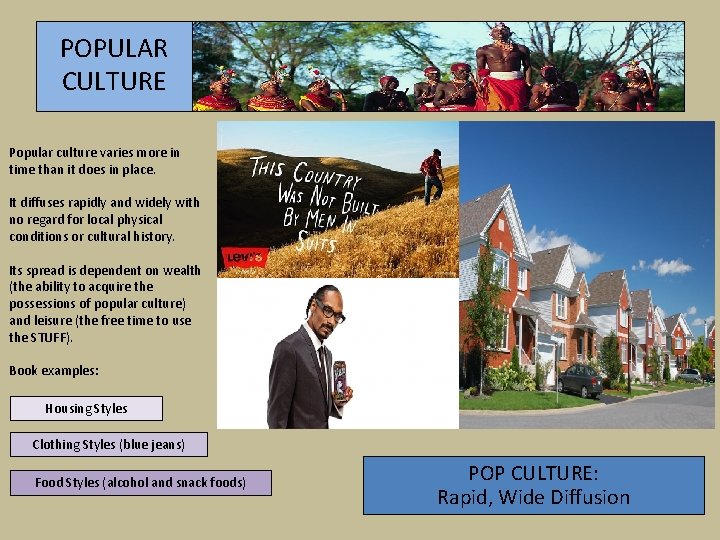 POPULAR CULTURE

Popular culture varies more in time than it does in place.

It diffuses rapidly and widely with no regard for local physical conditions or cultural history.

Its spread is dependent on wealth (the ability to acquire the possessions of popular culture) and leisure (the free time to use the STUFF).

Book examples:

Housing Styles

Clothing Styles (blue jeans)

Food Styles (alcohol and snack foods)

THIS COUNTRY WAS NOT BUILT BY MEN IN SUITS

Levi's

POP CULTURE:
Rapid, Wide Diffusion